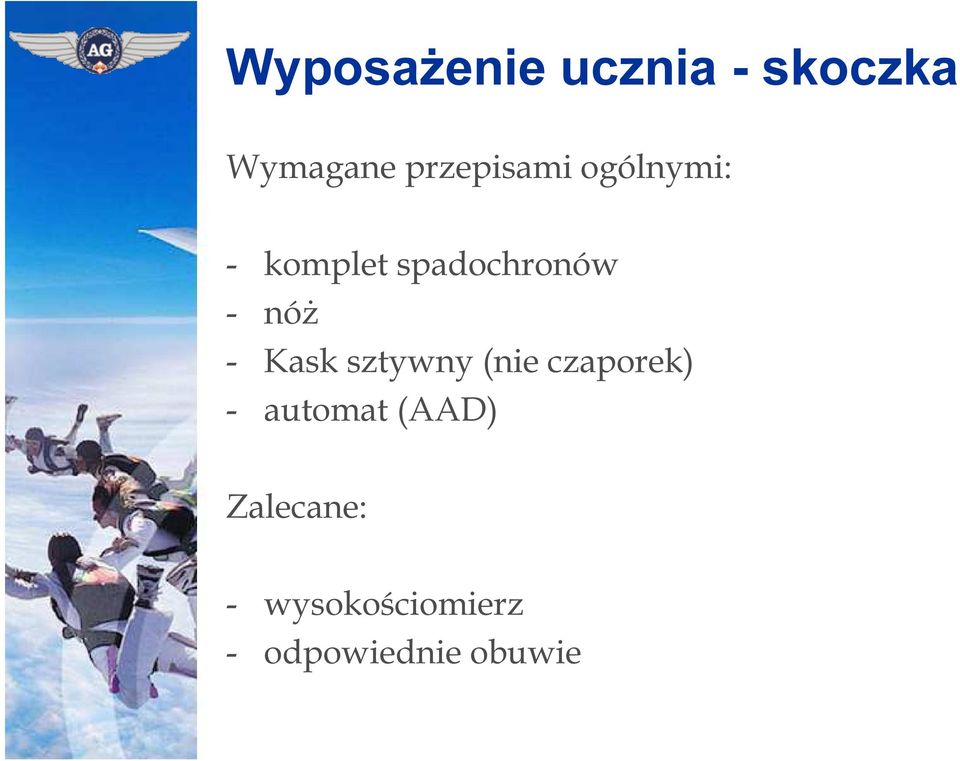 AG

Wyposażenie ucznia - skoczka

Wymagane przepisami ogólnymi:

- komplet spadochronów
- nóż
- Kask sztywny (nie czaporek)
- automat (AAD)

Zalecane:

- wysokościomierz
- odpowiednie obuwie